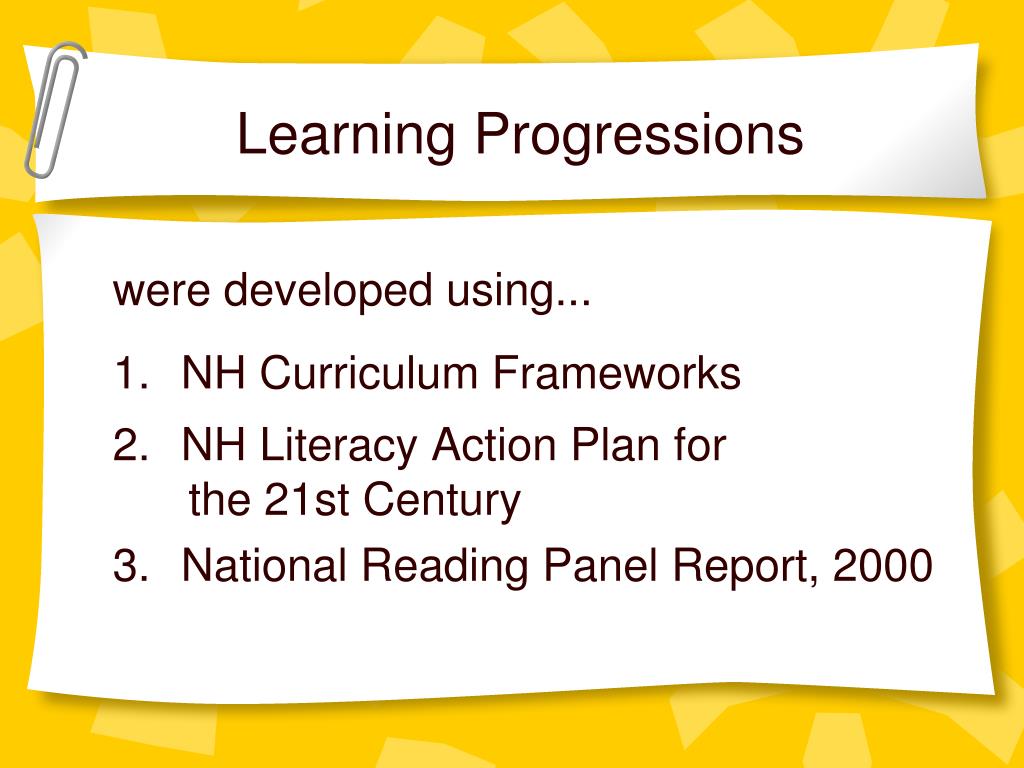 Learning Progressions

were developed using...

1. NH Curriculum Frameworks
2. NH Literacy Action Plan for the 21st Century
3. National Reading Panel Report, 2000